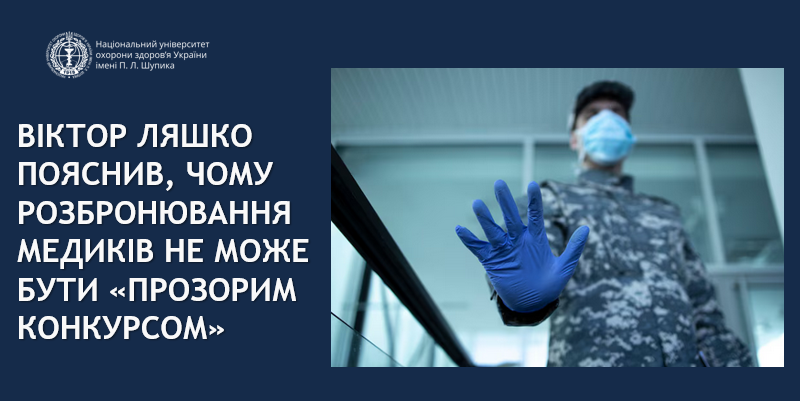 Національний університет охорони здоров'я України імені П. Л. Шупика

ВІКТОР ЛЯШКО ПОЯСНИВ, ЧОМУ РОЗБРОНЮВАННЯ МЕДИКІВ НЕ МОЖЕ БУТИ «ПРОЗОРИМ КОНКУРСОМ»